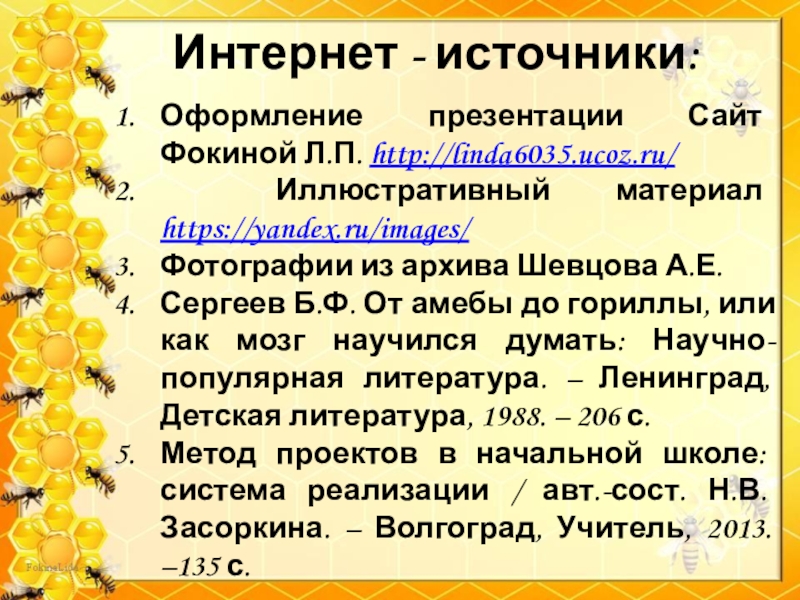 Интернет - источники:

1. Оформление презентации Сайт Фокиной Л.П. http://linda6035.ucoz.ru/
2. Иллюстративный материал https://yandex.ru/images/
3. Фотографии из архива Шевцова А.Е.
4. Сергеев Б.Ф. От амебы до гориллы, или как мозг научился думать: Научно-популярная литература. – Ленинград, Детская литература, 1988. – 206 с.
5. Метод проектов в начальной школе: система реализации / авт.-сост. Н.В. Засоркина. – Волгоград, Учитель, 2013. –135 с.

FokinaLida